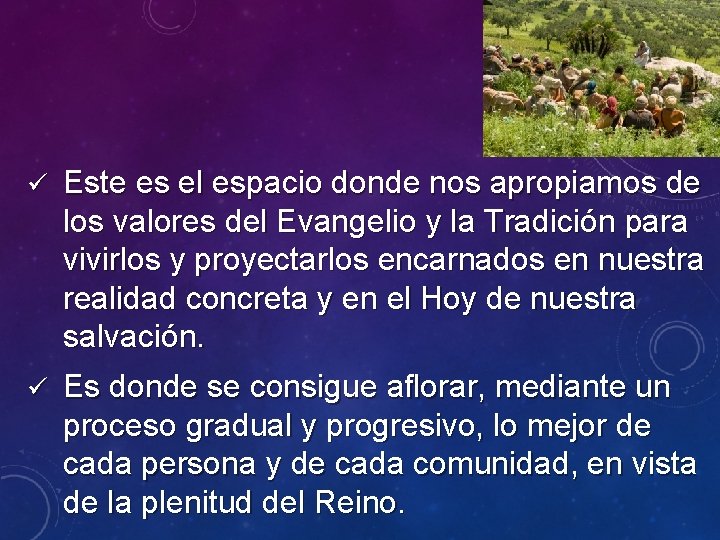 ✓ Este es el espacio donde nos apropiamos de los valores del Evangelio y la Tradición para vivirlos y proyectarlos encarnados en nuestra realidad concreta y en el Hoy de nuestra salvación.

✓ Es donde se consigue aflorar, mediante un proceso gradual y progresivo, lo mejor de cada persona y de cada comunidad, en vista de la plenitud del Reino.